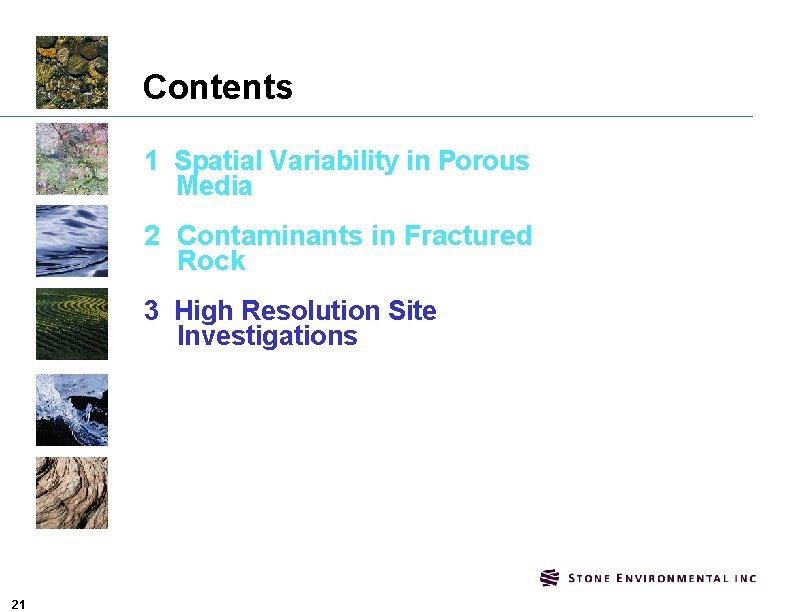 Contents

1 Spatial Variability in Porous Media

2 Contaminants in Fractured Rock

3 High Resolution Site Investigations

STONE ENVIRONMENTAL INC

21